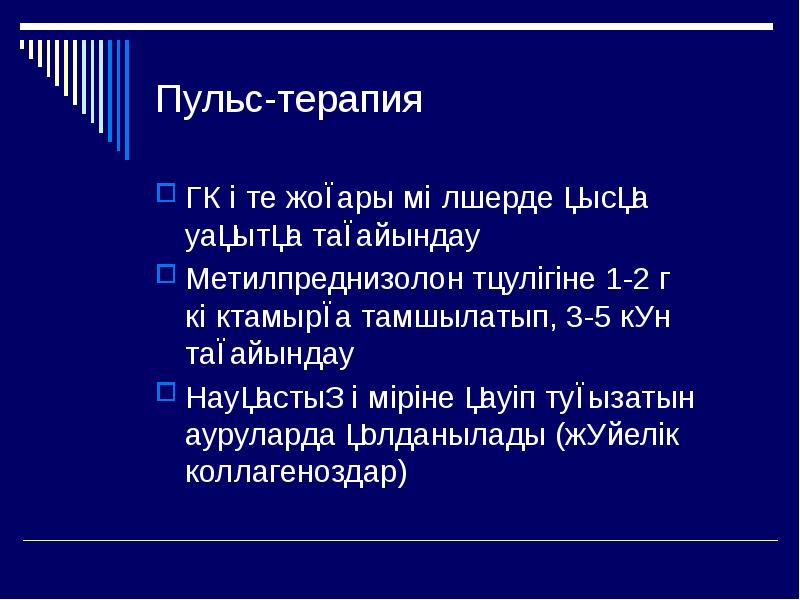 Пульс-терапия

ГК і те жоЇары мі лшерде ЏысЏа уаЏытЏа таЇайындау

Метилпреднизолон тцулігіне 1-2 г кі ктамырЇа тамшылатып, 3-5 кУн таЇайындау

НауЏастыЗ і міріне Џауіп туЇызатын ауруларда Џолданылады (жУйелік коллагеноздар)